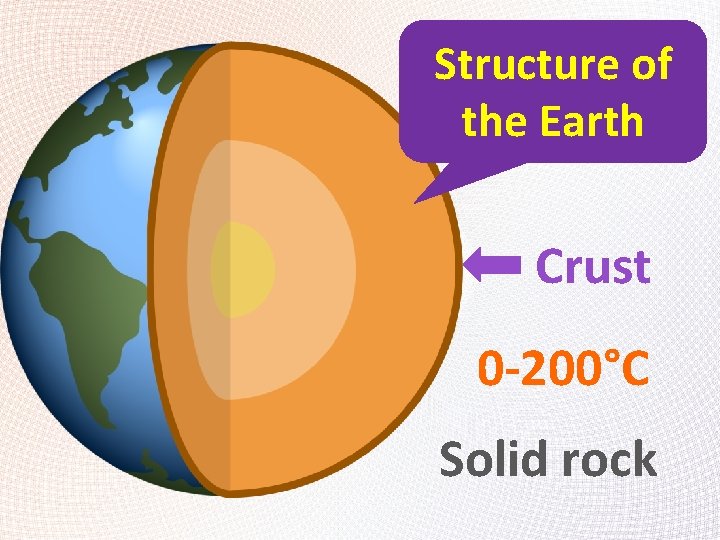 Structure of the Earth

Crust

0-200°C

Solid rock